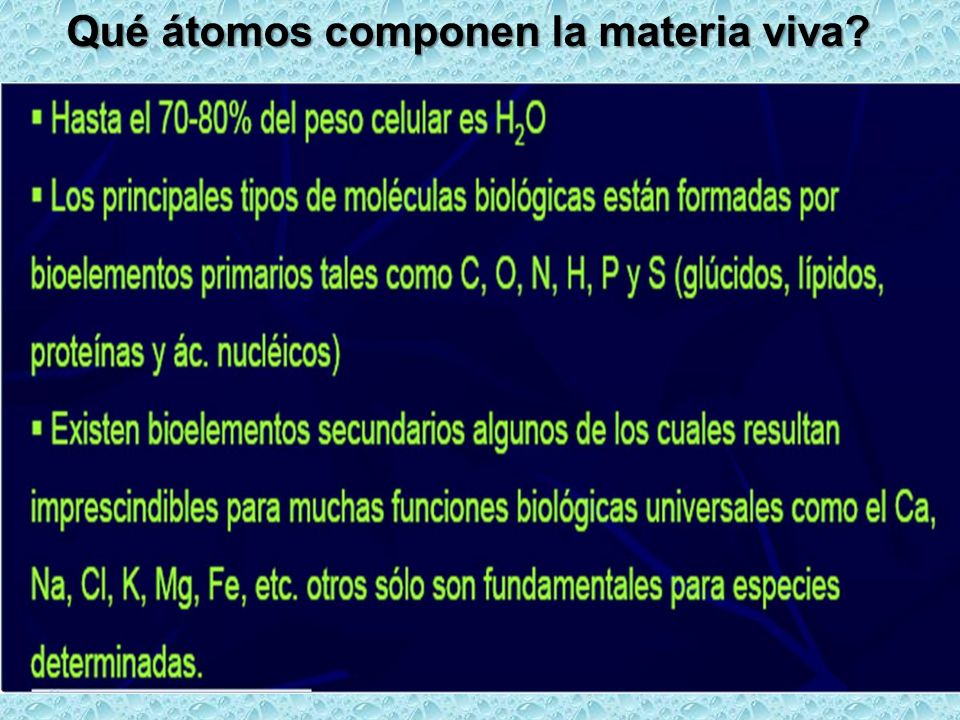 Qué átomos componen la materia viva?

▪ Hasta el 70-80% del peso celular es $H_2O$

▪ Los principales tipos de moléculas biológicas están formadas por bioelementos primarios tales como C, O, N, H, P y S (glúcidos, lípidos, proteínas y ác. nucléicos)

▪ Existen bioelementos secundarios algunos de los cuales resultan imprescindibles para muchas funciones biológicas universales como el Ca, Na, Cl, K, Mg, Fe, etc. otros sólo son fundamentales para especies determinadas.